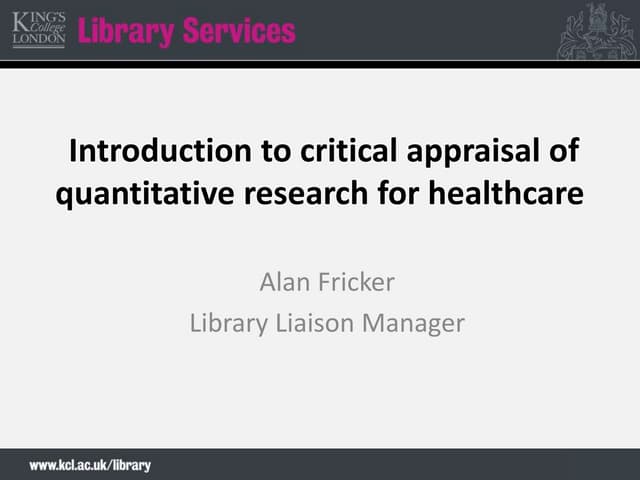 KING'S College LONDON Library Services

Introduction to critical appraisal of quantitative research for healthcare

Alan Fricker
Library Liaison Manager

www.kcl.ac.uk/library